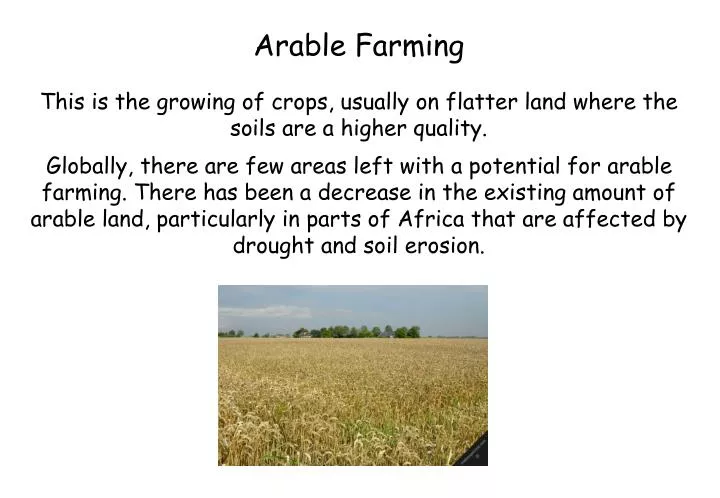 Arable Farming

This is the growing of crops, usually on flatter land where the soils are a higher quality.

Globally, there are few areas left with a potential for arable farming. There has been a decrease in the existing amount of arable land, particularly in parts of Africa that are affected by drought and soil erosion.